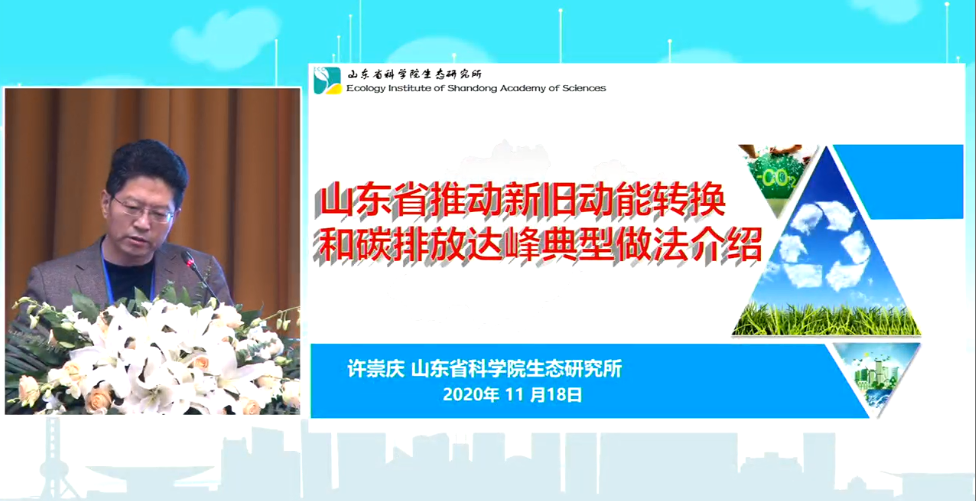 山东省科学院生态研究所
Ecology Institute of Shandong Academy of Sciences

山东省推动新旧动能转换和碳排放达峰典型做法介绍

$CO_2$

许崇庆 山东省科学院生态研究所
2020年 11 月18日